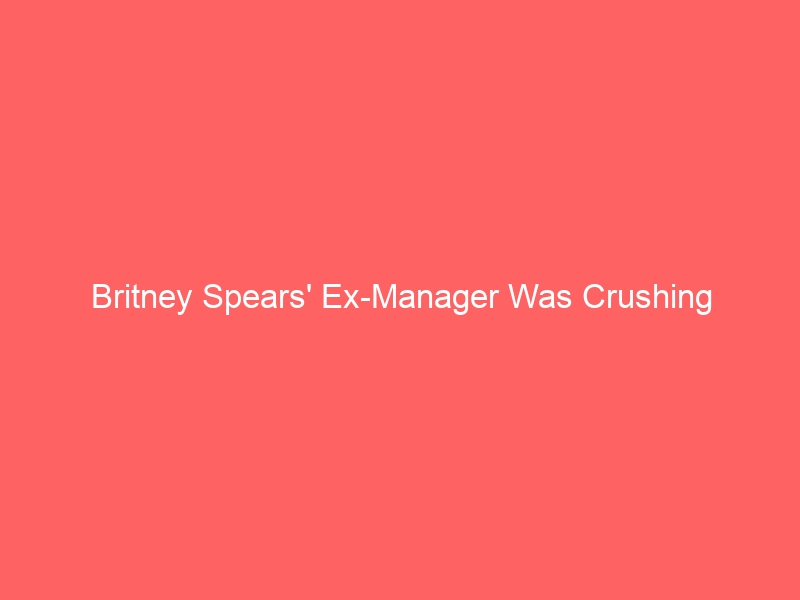 Britney Spears' Ex-Manager Was Crushing